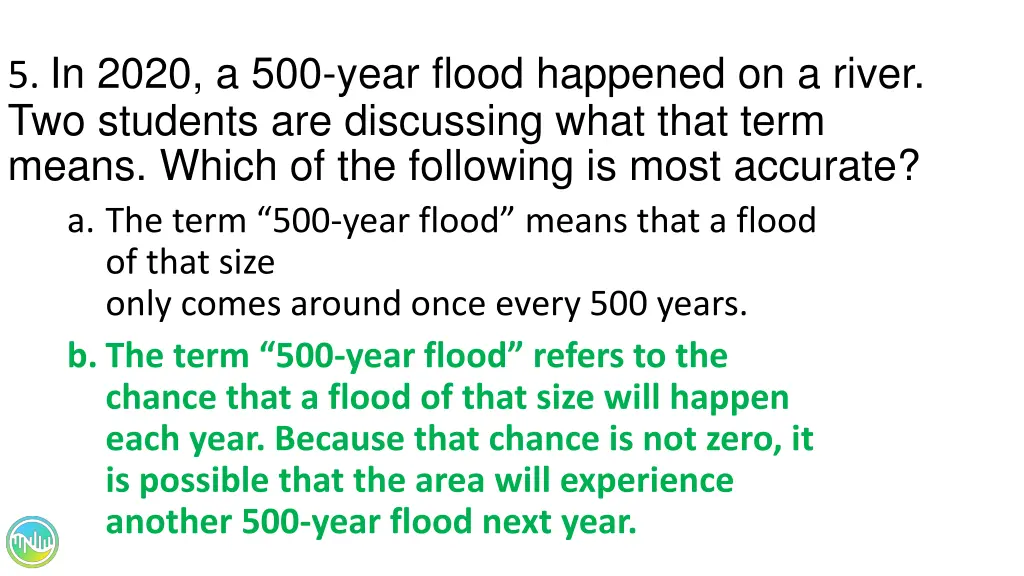 5. In 2020, a 500-year flood happened on a river. Two students are discussing what that term means. Which of the following is most accurate?

a. The term “500-year flood” means that a flood of that size
only comes around once every 500 years.

b. The term “500-year flood” refers to the chance that a flood of that size will happen each year. Because that chance is not zero, it is possible that the area will experience another 500-year flood next year.